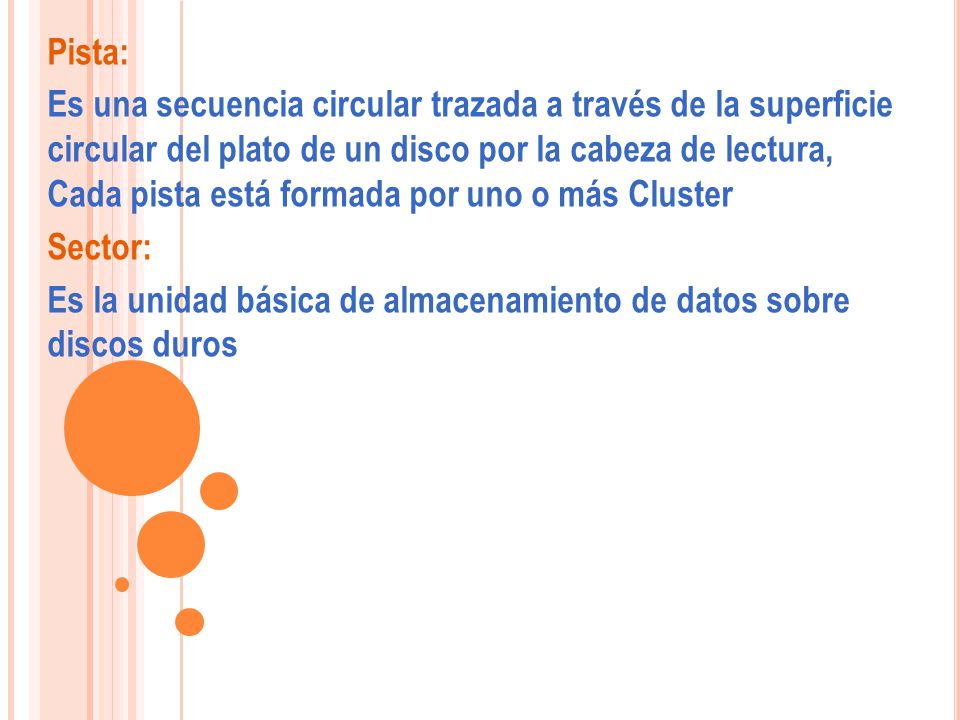 Pista:

Es una secuencia circular trazada a través de la superficie circular del plato de un disco por la cabeza de lectura, Cada pista está formada por uno o más Cluster

Sector:

Es la unidad básica de almacenamiento de datos sobre discos duros